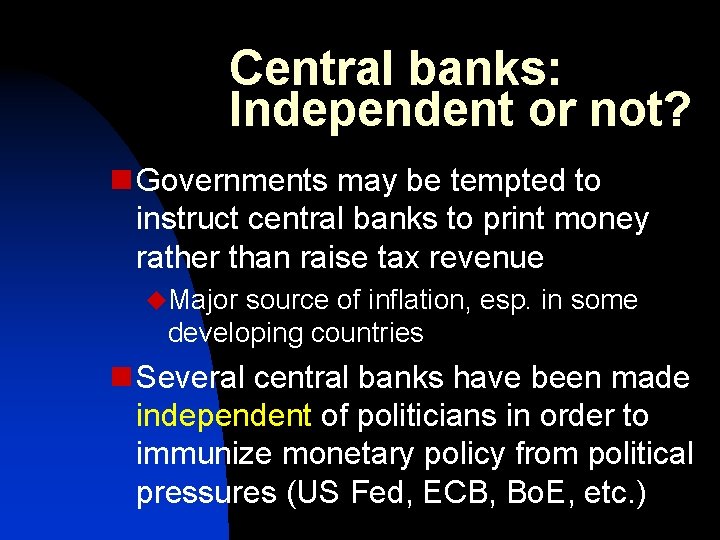 Central banks: Independent or not?

Governments may be tempted to instruct central banks to print money rather than raise tax revenue

Major source of inflation, esp. in some developing countries

Several central banks have been made independent of politicians in order to immunize monetary policy from political pressures (US Fed, ECB, BoE, etc.)